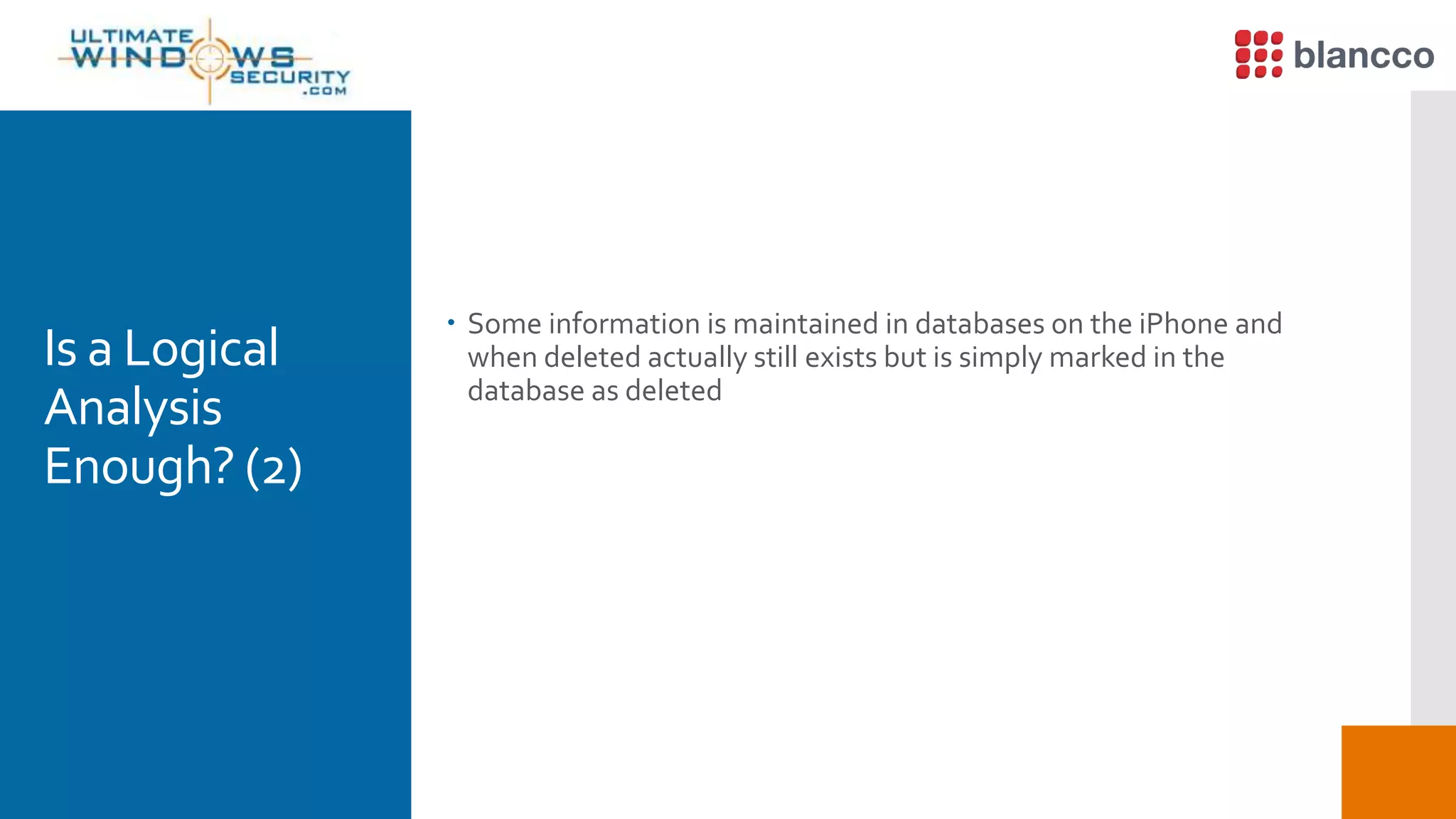 ULTIMATE WINDOWS SECURITY .COM

blancco

Is a Logical Analysis Enough? (2)

• Some information is maintained in databases on the iPhone and when deleted actually still exists but is simply marked in the database as deleted